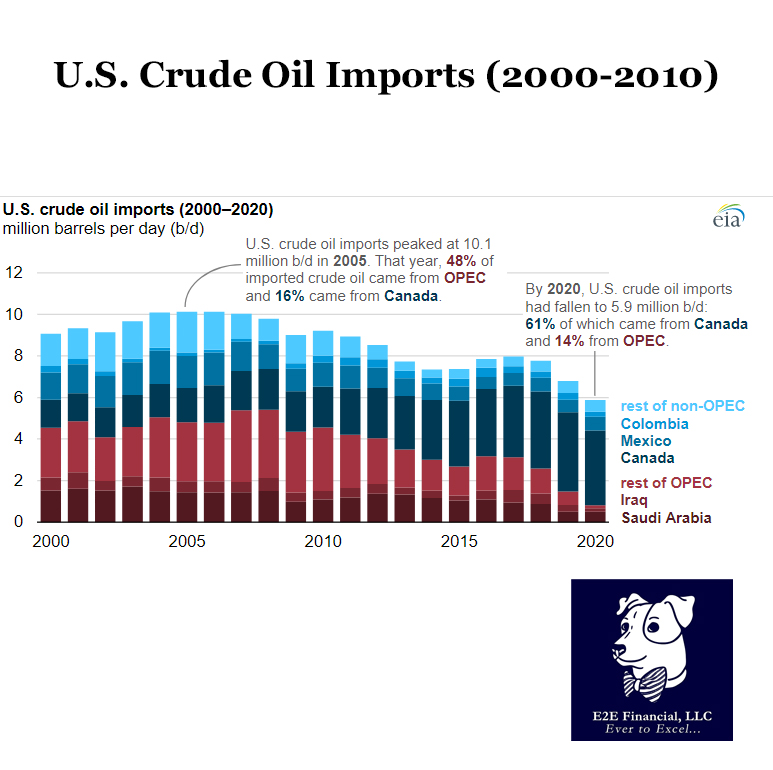 U.S. Crude Oil Imports (2000-2010)

U.S. crude oil imports (2000–2020)
million barrels per day (b/d)

eia

U.S. crude oil imports peaked at 10.1 million b/d in 2005. That year, 48% of imported crude oil came from OPEC and 16% came from Canada.

By 2020, U.S. crude oil imports had fallen to 5.9 million b/d: 61% of which came from Canada and 14% from OPEC.

12
10
8
6
4
2
0

2000
2005
2010
2015
2020

rest of non-OPEC
Colombia
Mexico
Canada
rest of OPEC
Iraq
Saudi Arabia

E2E Financial, LLC
Ever to Excel...